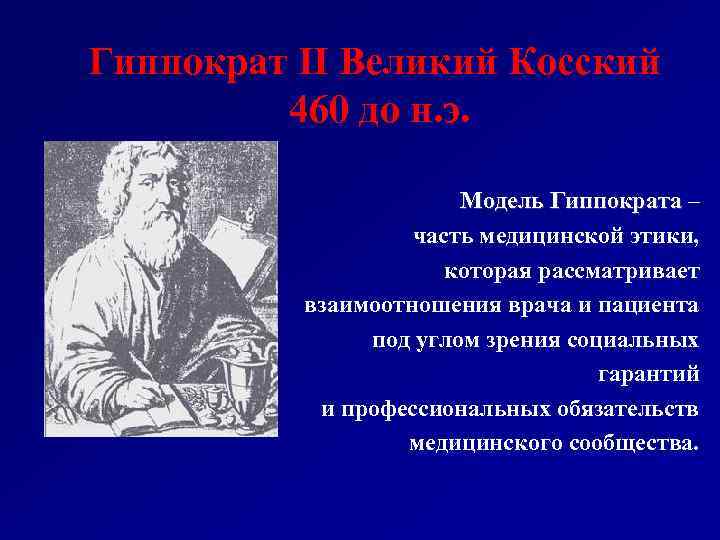 Гиппократ II Великий Косский
460 до н.э.

Модель Гиппократа – часть медицинской этики, которая рассматривает взаимоотношения врача и пациента под углом зрения социальных гарантий и профессиональных обязательств медицинского сообщества.